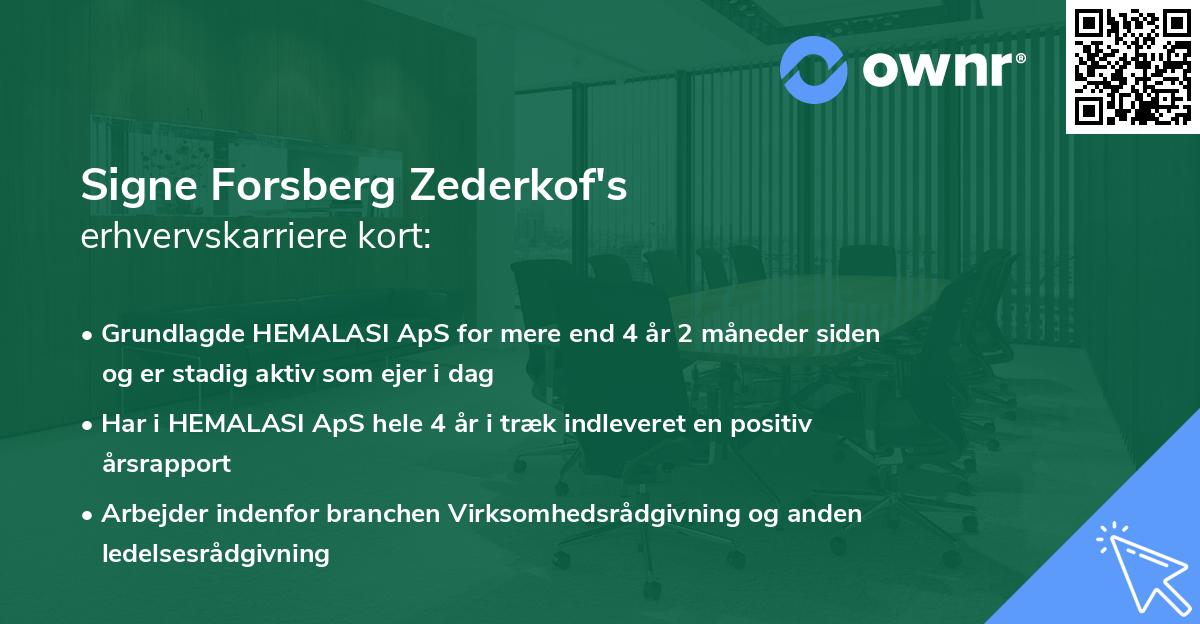 ownr®

Signe Forsberg Zederkof's
erhvervskarriere kort:

• Grundlagde HEMALASI ApS for mere end 4 år 2 måneder siden og er stadig aktiv som ejer i dag
• Har i HEMALASI ApS hele 4 år i træk indleveret en positiv årsrapport
• Arbejder indenfor branchen Virksomhedsrådgivning og anden ledelsesrådgivning